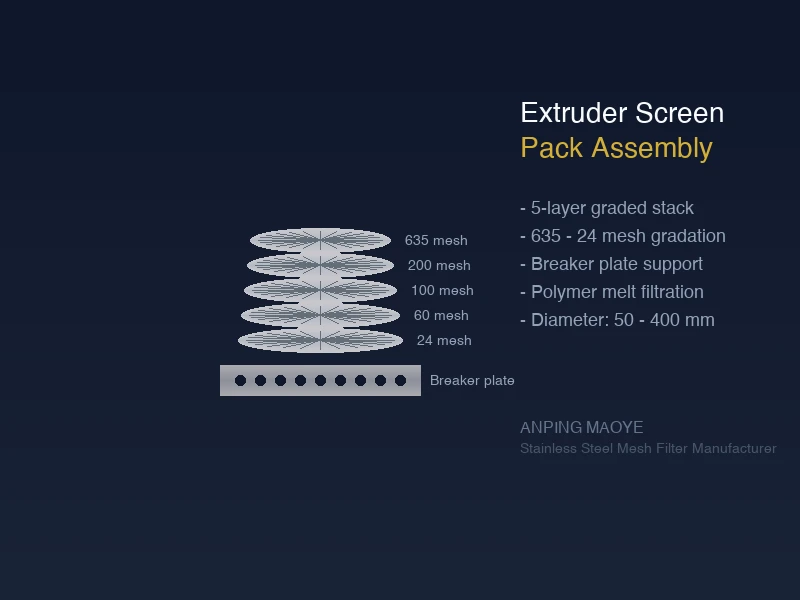 635 mesh
200 mesh
100 mesh
60 mesh
24 mesh
Breaker plate

Extruder Screen
Pack Assembly

- 5-layer graded stack
- 635 - 24 mesh gradation
- Breaker plate support
- Polymer melt filtration
- Diameter: 50 - 400 mm

ANPING MAOYE
Stainless Steel Mesh Filter Manufacturer